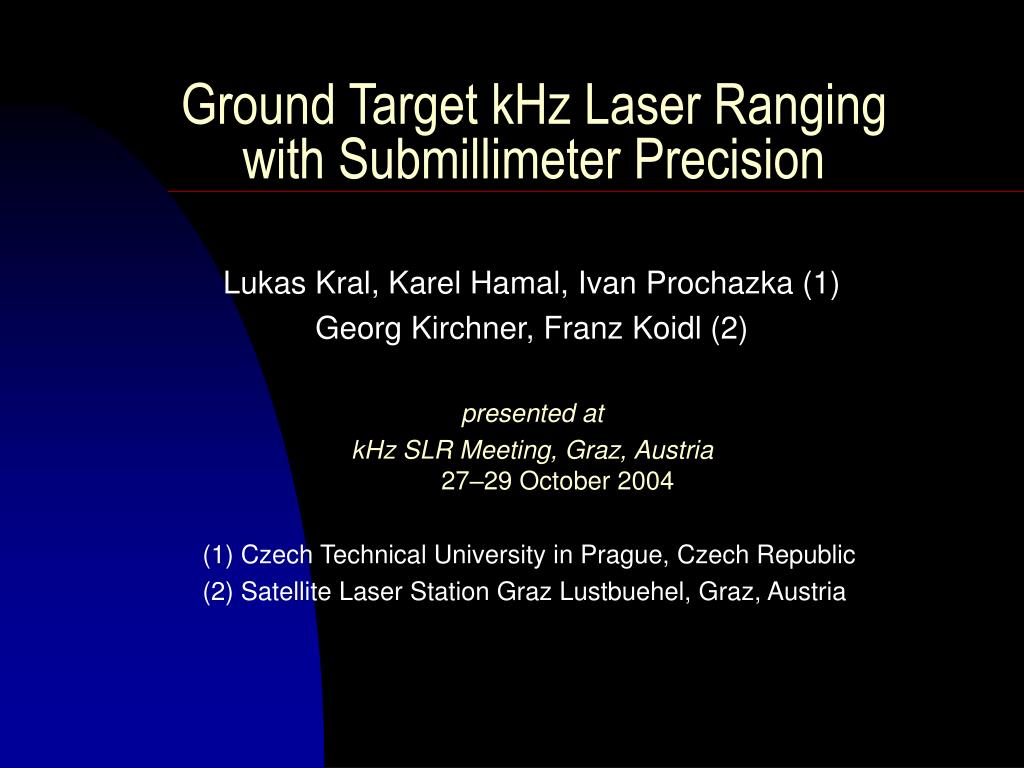 Ground Target kHz Laser Ranging with Submillimeter Precision

Lukas Kral, Karel Hamal, Ivan Prochazka (1)
Georg Kirchner, Franz Koidl (2)

presented at
kHz SLR Meeting, Graz, Austria
27–29 October 2004

(1) Czech Technical University in Prague, Czech Republic
(2) Satellite Laser Station Graz Lustbuehel, Graz, Austria